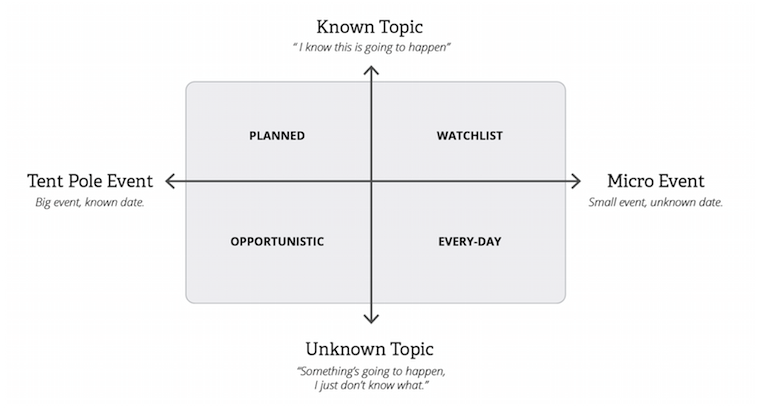 Known Topic
" I know this is going to happen"

PLANNED

WATCHLIST

Tent Pole Event
Big event, known date.

Micro Event
Small event, unknown date.

OPPORTUNISTIC

EVERY-DAY

Unknown Topic
"Something's going to happen, I just don't know what."